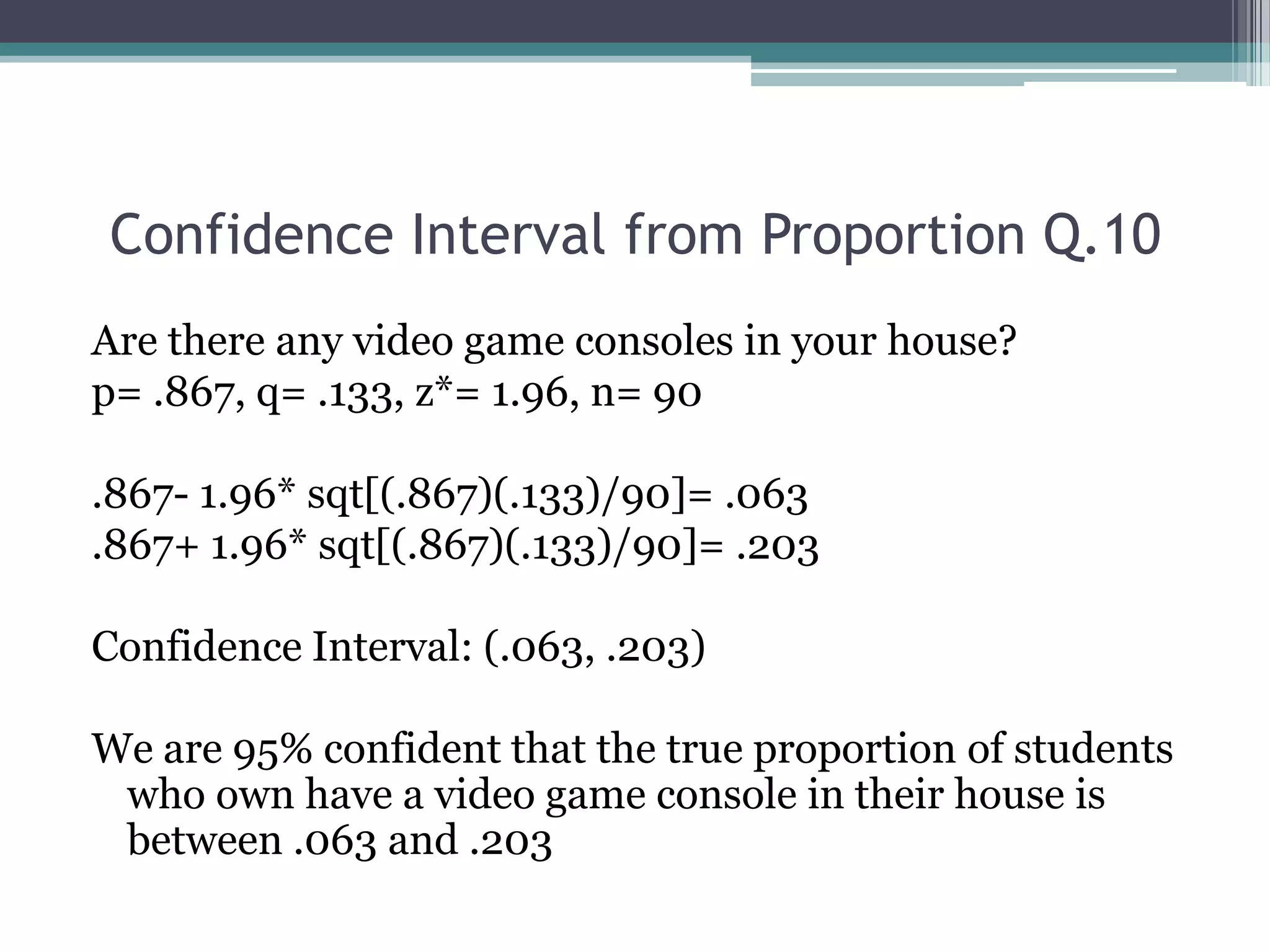 Confidence Interval from Proportion Q.10

Are there any video game consoles in your house?
p= .867, q= .133, z*= 1.96, n= 90

.867- 1.96* sqt[(.867)(.133)/90]= .063
.867+ 1.96* sqt[(.867)(.133)/90]= .203

Confidence Interval: (.063, .203)

We are 95% confident that the true proportion of students who own have a video game console in their house is between .063 and .203